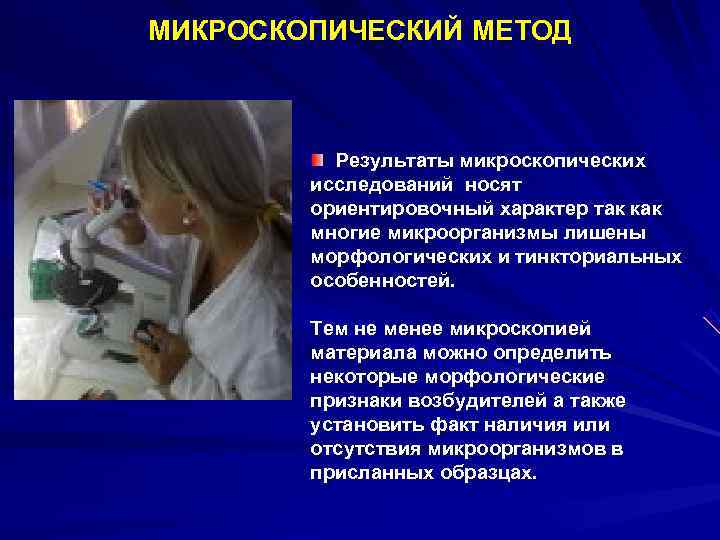 МИКРОСКОПИЧЕСКИЙ МЕТОД

Результаты микроскопических исследований носят ориентировочный характер так как многие микроорганизмы лишены морфологических и тинкториальных особенностей.

Тем не менее микроскопией материала можно определить некоторые морфологические признаки возбудителей а также установить факт наличия или отсутствия микроорганизмов в присланных образцах.